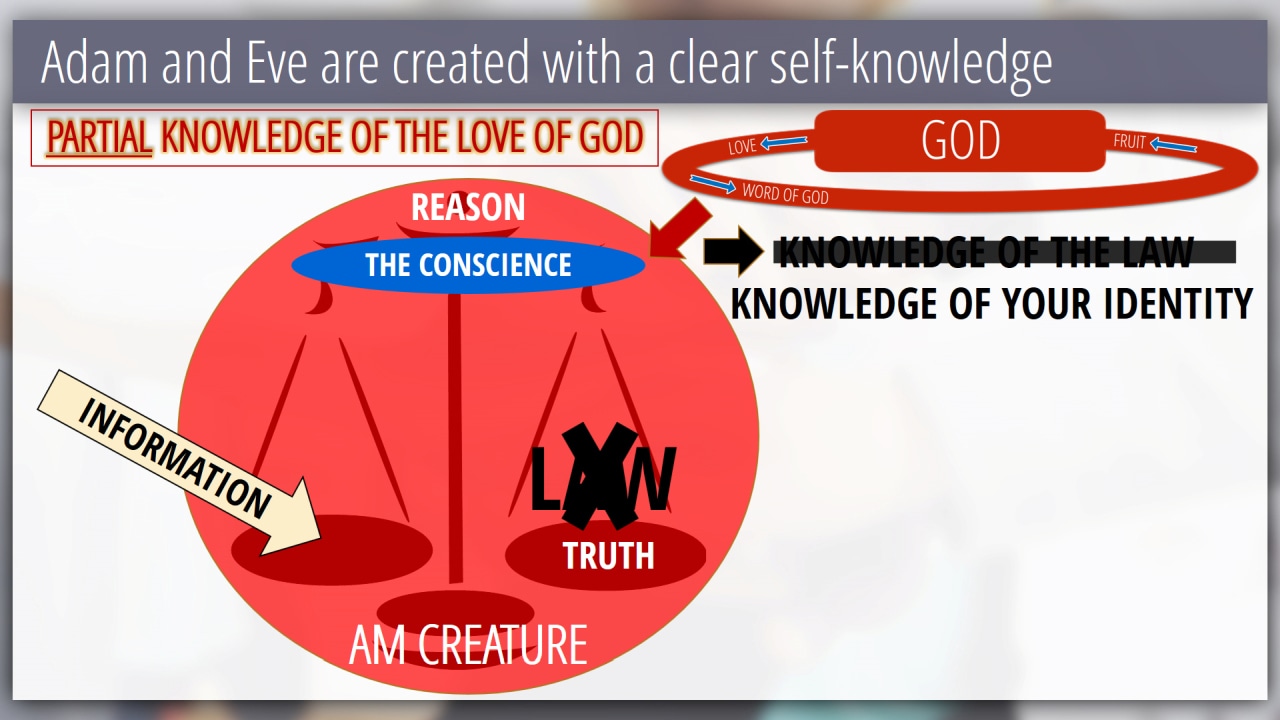 Adam and Eve are created with a clear self-knowledge

PARTIAL KNOWLEDGE OF THE LOVE OF GOD

GOD

LOVE

FRUIT

WORD OF GOD

REASON

THE CONSCIENCE

KNOWLEDGE OF THE LAW

KNOWLEDGE OF YOUR IDENTITY

INFORMATION

LAW

TRUTH

AM CREATURE